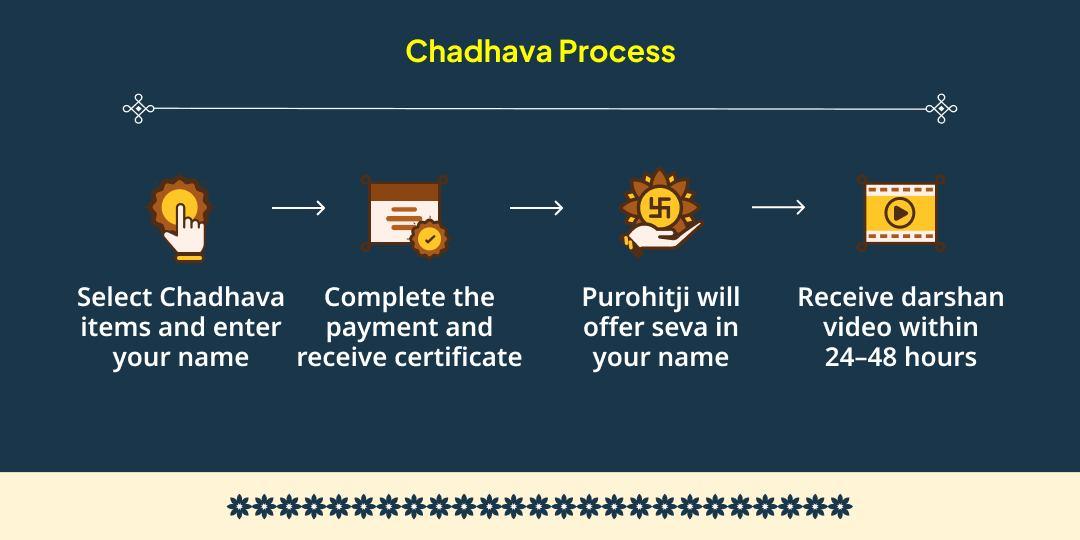 Chadhava Process

Select Chadhava items and enter your name

Complete the payment and receive certificate

Purohitji will offer seva in your name

Receive darshan video within 24–48 hours